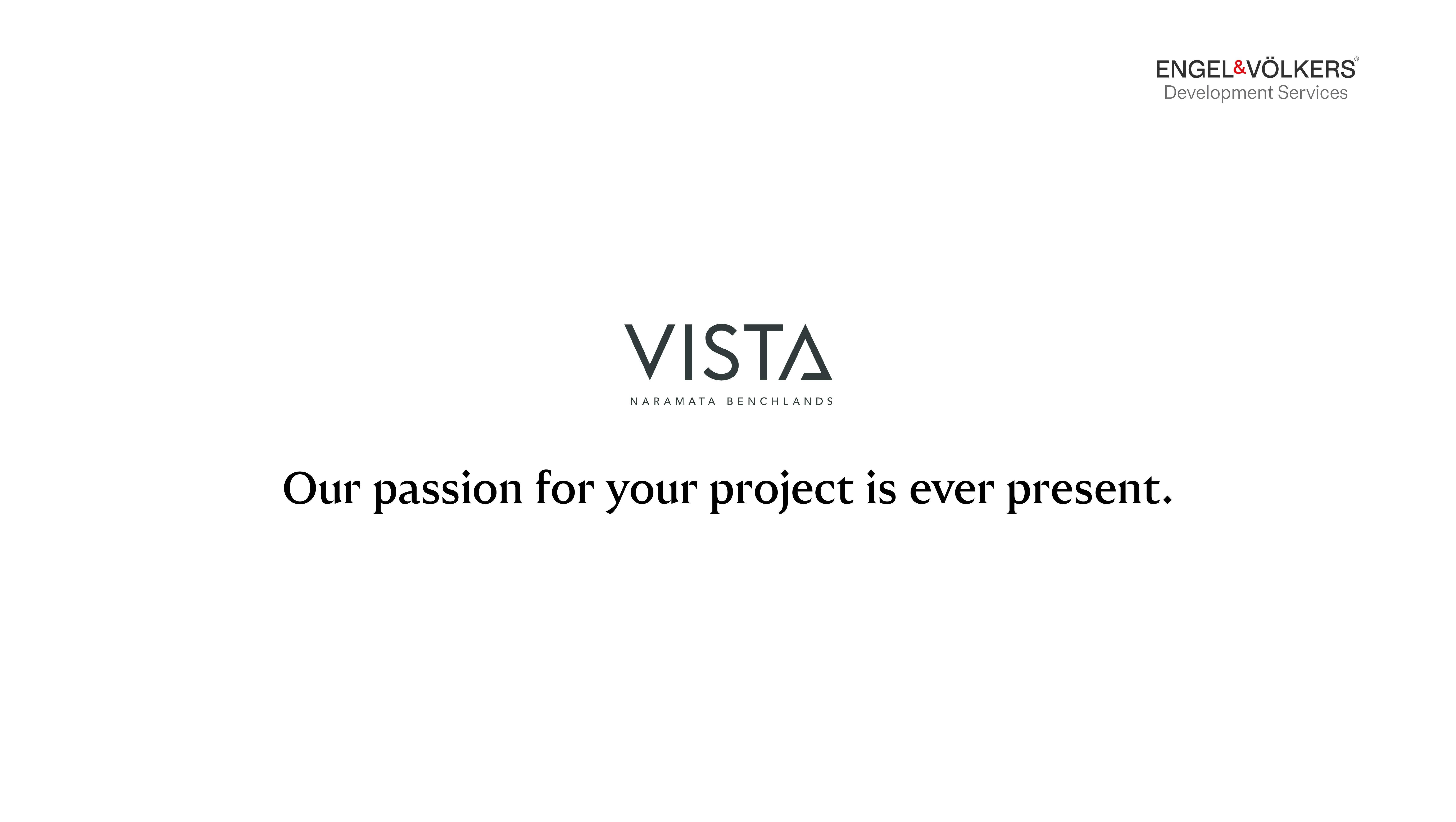 ENGEL&VÖLKERS®
Development Services

VISTA
NARAMATA BENCHLANDS

Our passion for your project is ever present.